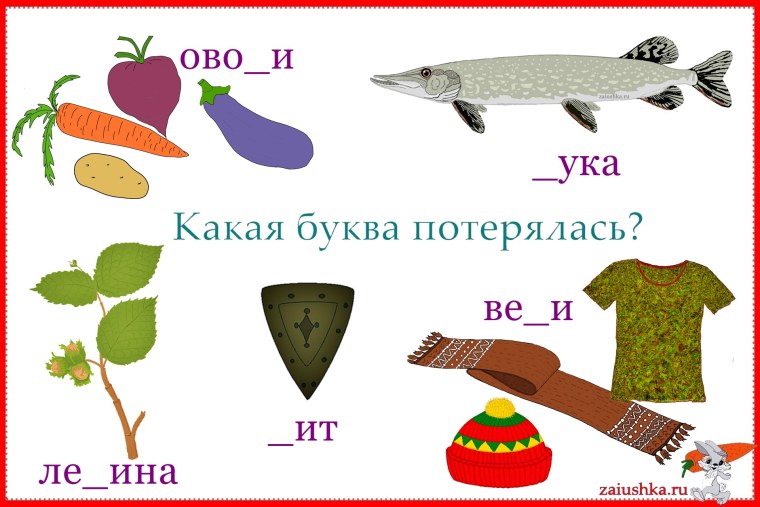 ово_и

zaiushka.ru

_ука

Какая буква потерялась?

ве_и

_ит

ле_ина

zaiushka.ru